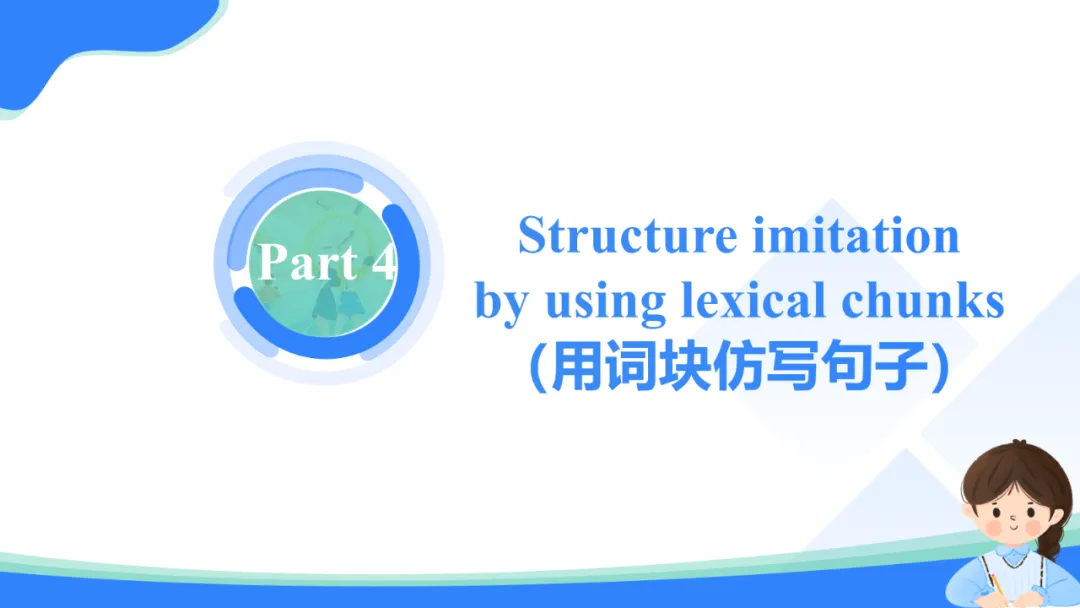 Part 4

Structure imitation by using lexical chunks (用词块仿写句子)